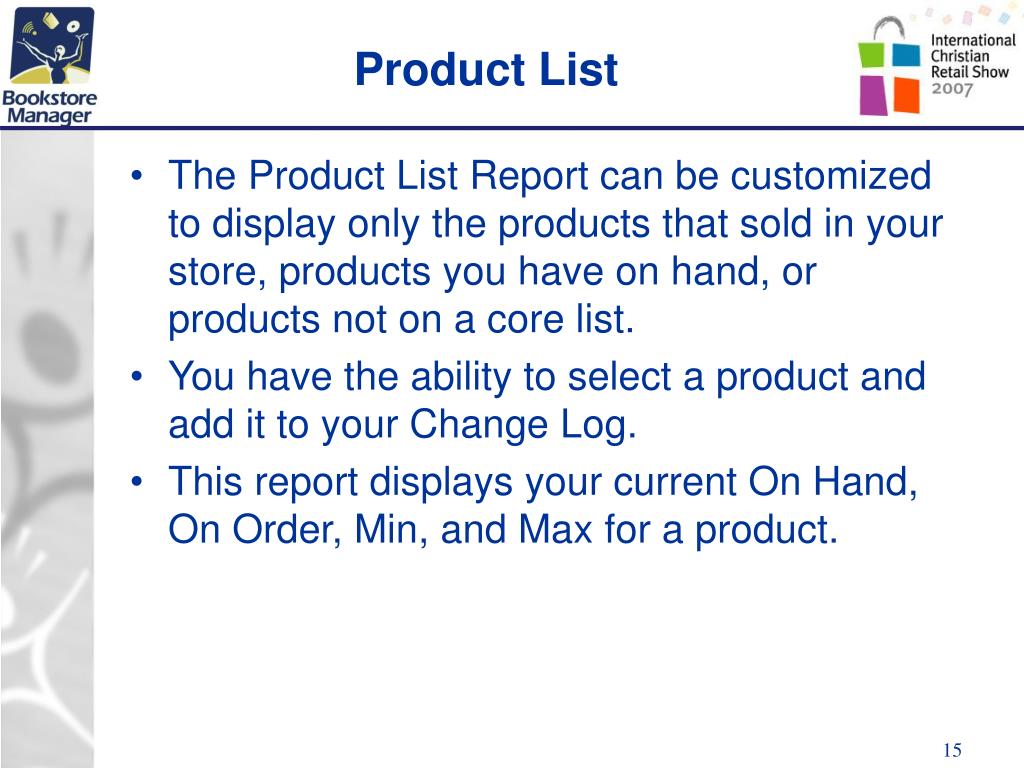 Bookstore Manager

Product List

International Christian Retail Show 2007

• The Product List Report can be customized to display only the products that sold in your store, products you have on hand, or products not on a core list.
• You have the ability to select a product and add it to your Change Log.
• This report displays your current On Hand, On Order, Min, and Max for a product.

15